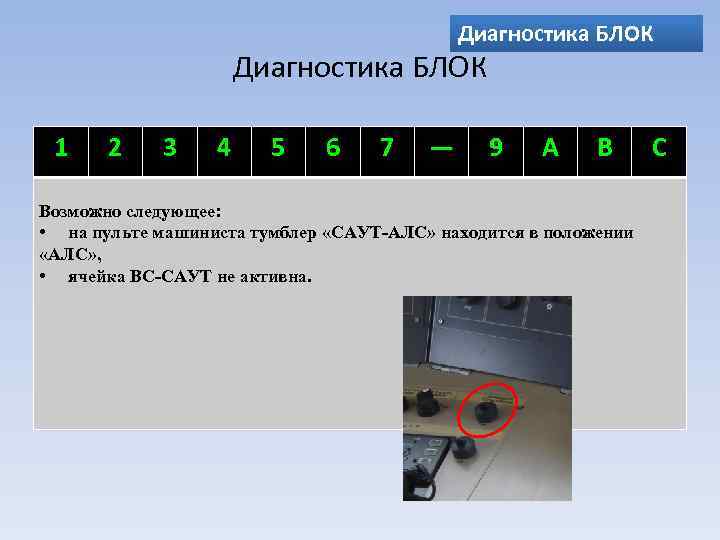 Диагностика БЛОК

Диагностика БЛОК

| 1 | 2 | 3 | 4 | 5 | 6 | 7 | — | 9 | A | B | C |
|---|---|---|---|---|---|---|---|---|---|---|---|

Возможно следующее:
• на пульте машиниста тумблер «САУТ-АЛС» находится в положении «АЛС»,
• ячейка ВС-САУТ не активна.